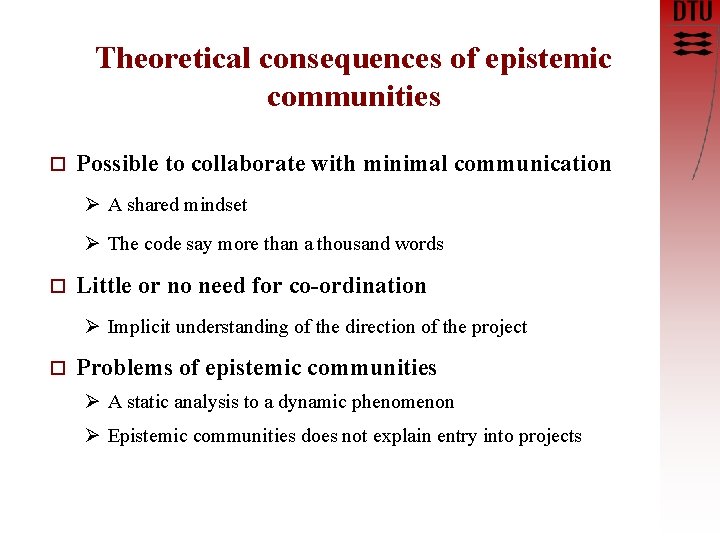 DTU

Theoretical consequences of epistemic communities

□ Possible to collaborate with minimal communication

➢ A shared mindset

➢ The code say more than a thousand words

□ Little or no need for co-ordination

➢ Implicit understanding of the direction of the project

□ Problems of epistemic communities

➢ A static analysis to a dynamic phenomenon

➢ Epistemic communities does not explain entry into projects